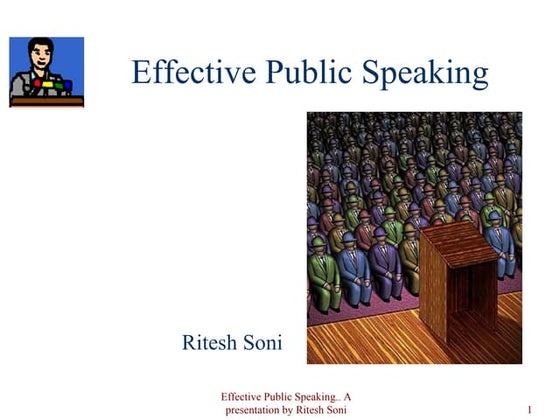 Effective Public Speaking

Ritesh Soni

Effective Public Speaking.. A presentation by Ritesh Soni

1